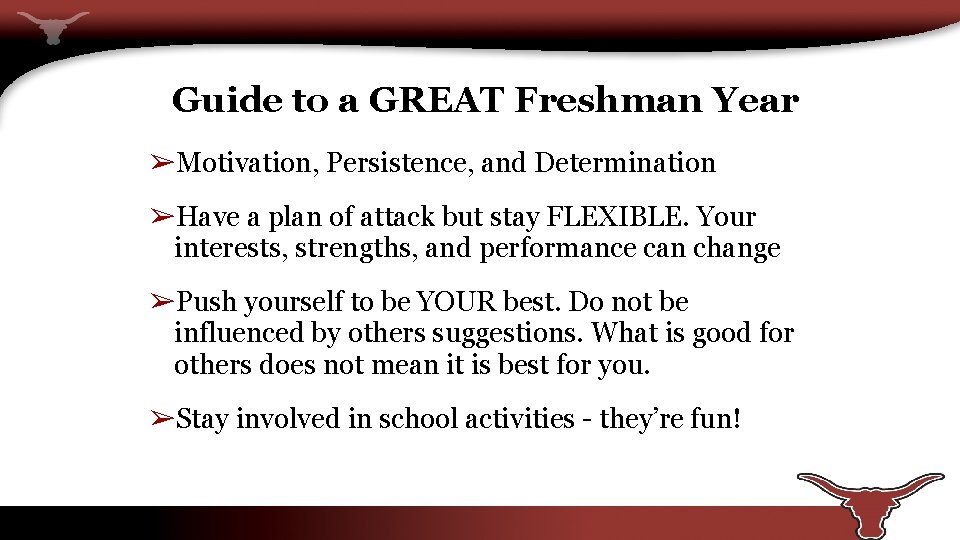 Guide to a GREAT Freshman Year

➢Motivation, Persistence, and Determination

➢Have a plan of attack but stay FLEXIBLE. Your interests, strengths, and performance can change

➢Push yourself to be YOUR best. Do not be influenced by others suggestions. What is good for others does not mean it is best for you.

➢Stay involved in school activities - they're fun!